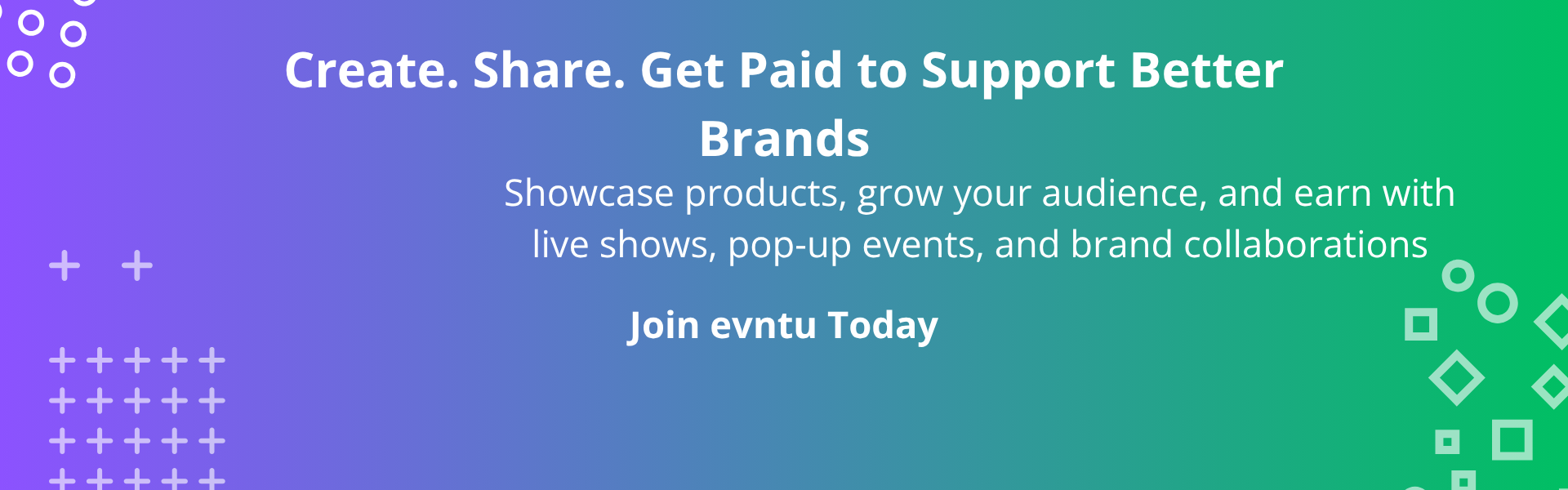 Create. Share. Get Paid to Support Better Brands

Showcase products, grow your audience, and earn with live shows, pop-up events, and brand collaborations

Join evntu Today